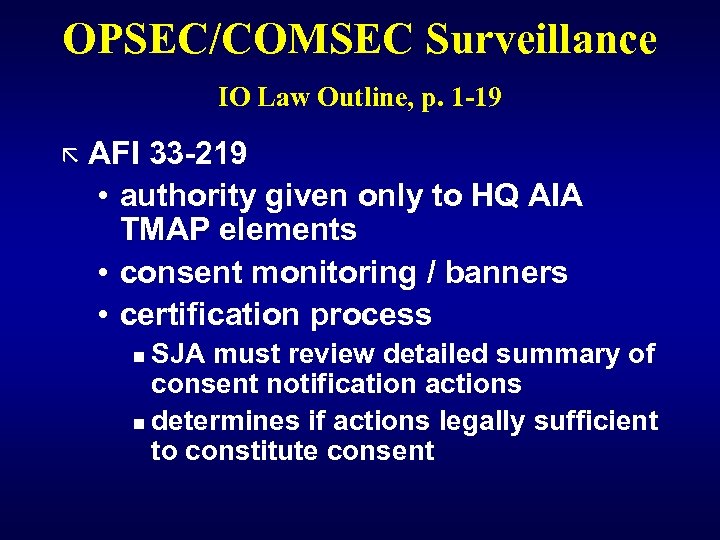 OPSEC/COMSEC Surveillance

IO Law Outline, p. 1-19

AFI 33-219

• authority given only to HQ AIA TMAP elements

• consent monitoring / banners

• certification process

▪ SJA must review detailed summary of consent notification actions

▪ determines if actions legally sufficient to constitute consent